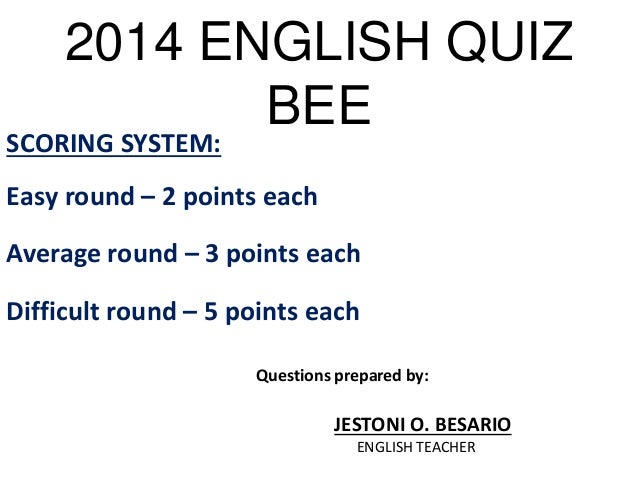 2014 ENGLISH QUIZ BEE

SCORING SYSTEM:

Easy round – 2 points each

Average round – 3 points each

Difficult round – 5 points each

Questions prepared by:

JESTONI O. BESARIO
ENGLISH TEACHER